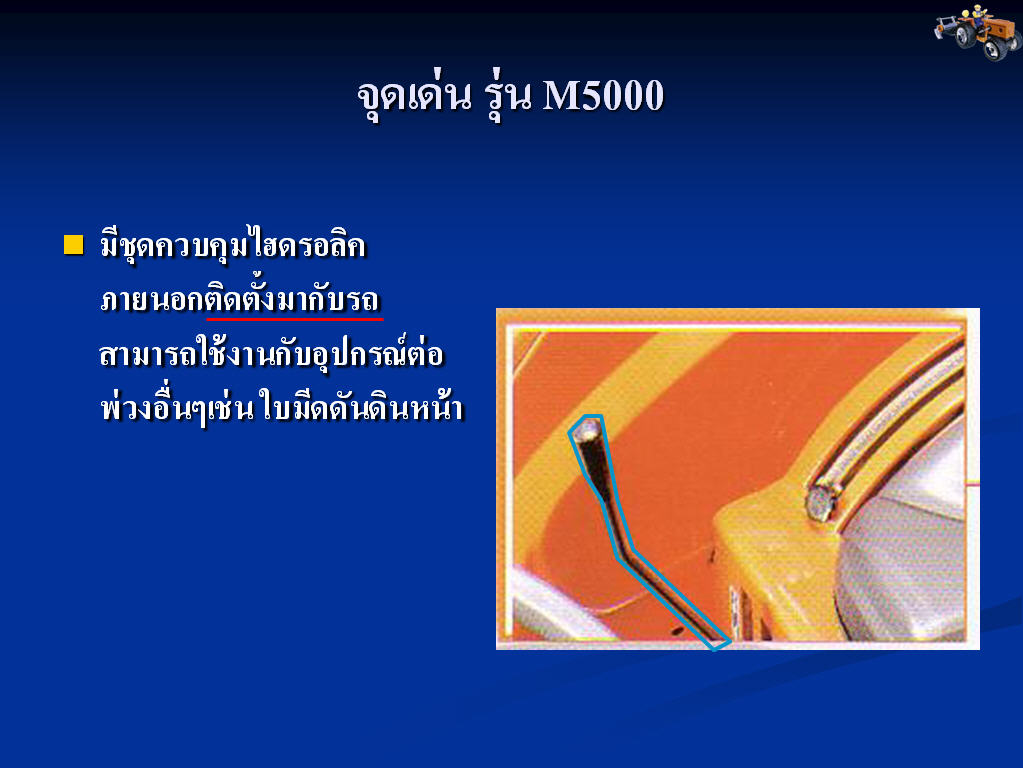 จุดเด่น รุ่น M5000

มีชุดควบคุมไฮดรอลิคภายนอกติดตั้งมากับรถ สามารถใช้งานกับอุปกรณ์ต่อพ่วงอื่นๆเช่น ใบมีดดันดินหน้า